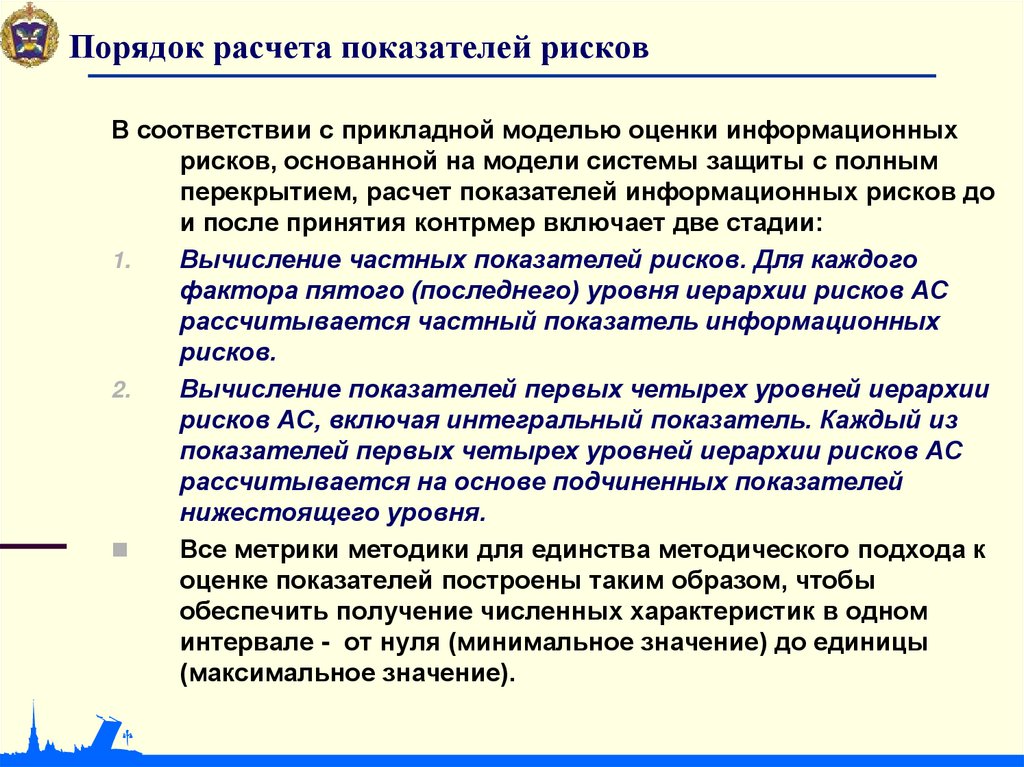 Порядок расчета показателей рисков

В соответствии с прикладной моделью оценки информационных рисков, основанной на модели системы защиты с полным перекрытием, расчет показателей информационных рисков до и после принятия контрмер включает две стадии:

1. Вычисление частных показателей рисков. Для каждого фактора пятого (последнего) уровня иерархии рисков АС рассчитывается частный показатель информационных рисков.

2. Вычисление показателей первых четырех уровней иерархии рисков АС, включая интегральный показатель. Каждый из показателей первых четырех уровней иерархии рисков АС рассчитывается на основе подчиненных показателей нижестоящего уровня.

Все метрики методики для единства методического подхода к оценке показателей построены таким образом, чтобы обеспечить получение численных характеристик в одном интервале - от нуля (минимальное значение) до единицы (максимальное значение).